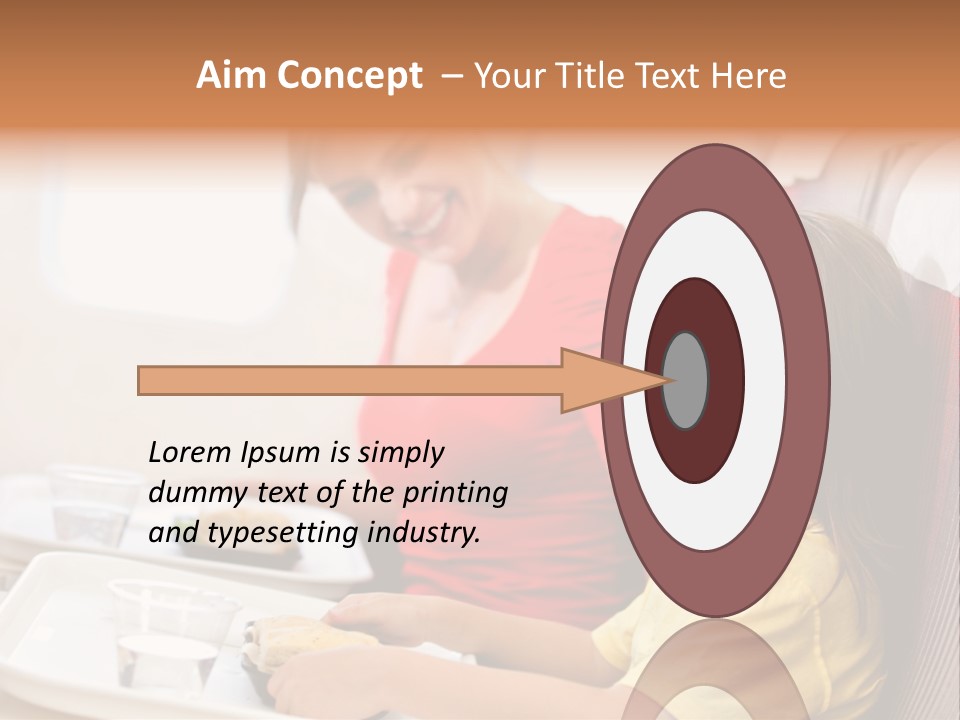 Aim Concept – Your Title Text Here

Lorem Ipsum is simply dummy text of the printing and typesetting industry.